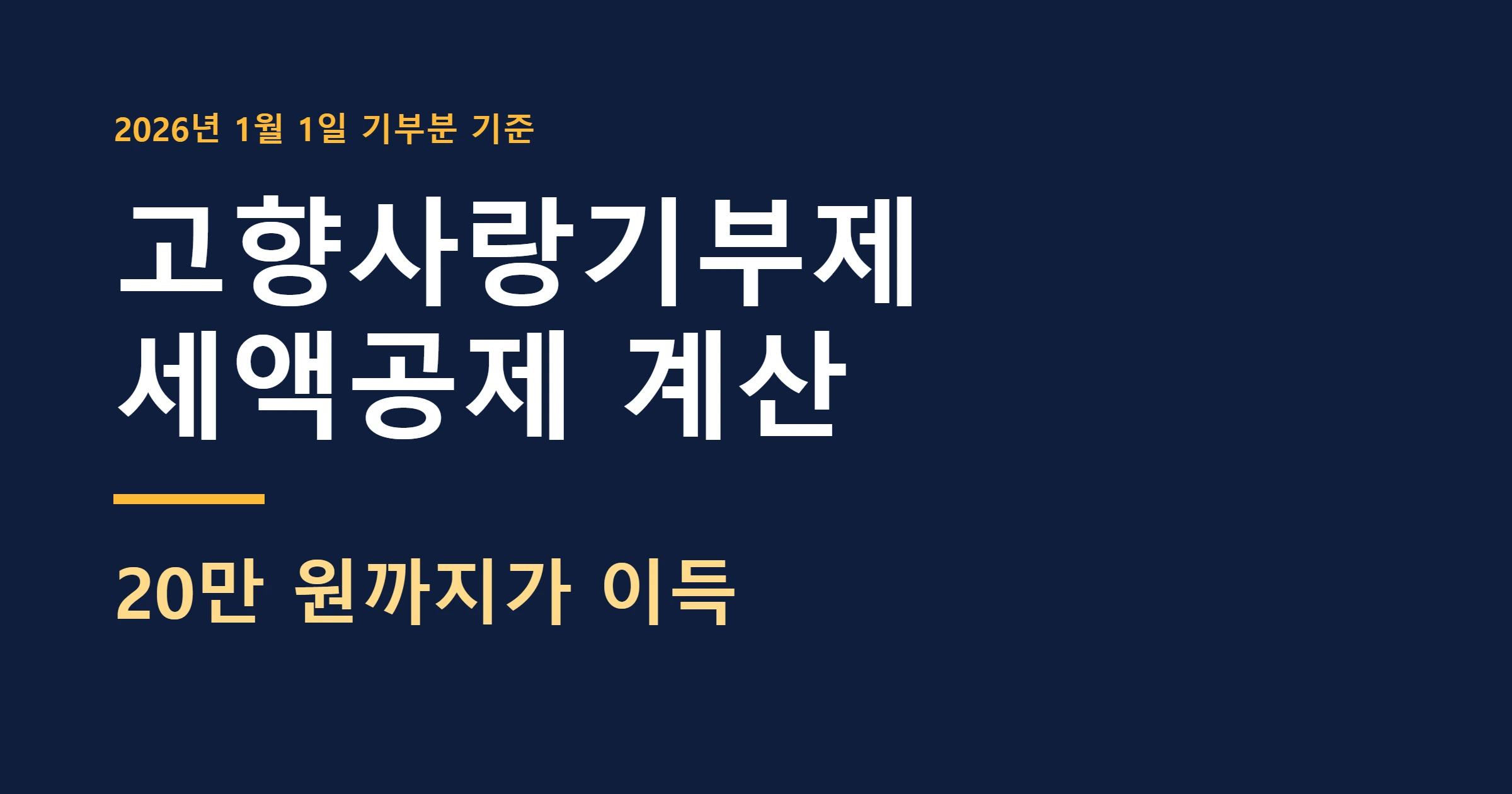 2026년 1월 1일 기부분 기준

고향사랑기부제
세액공제 계산

20만 원까지가 이득